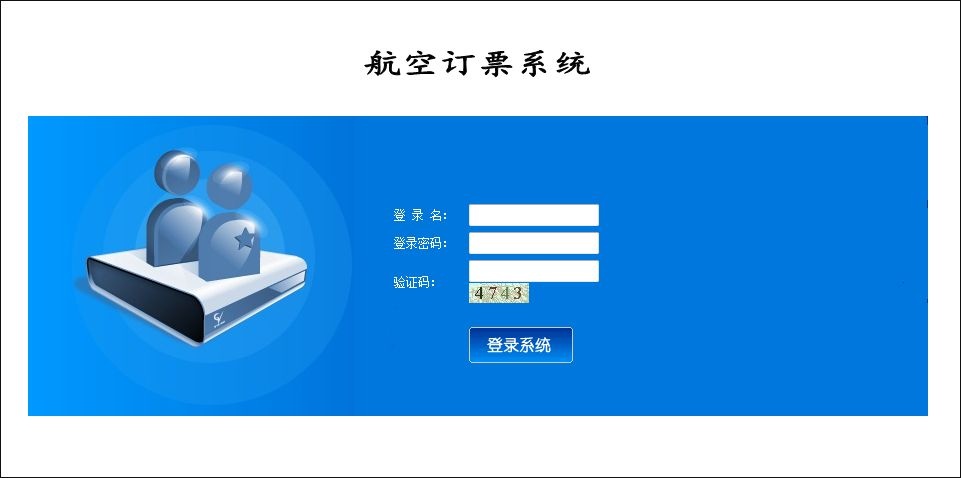 航空订票系统

登 录 名:
登录密码:
验证码:
4743

登录系统